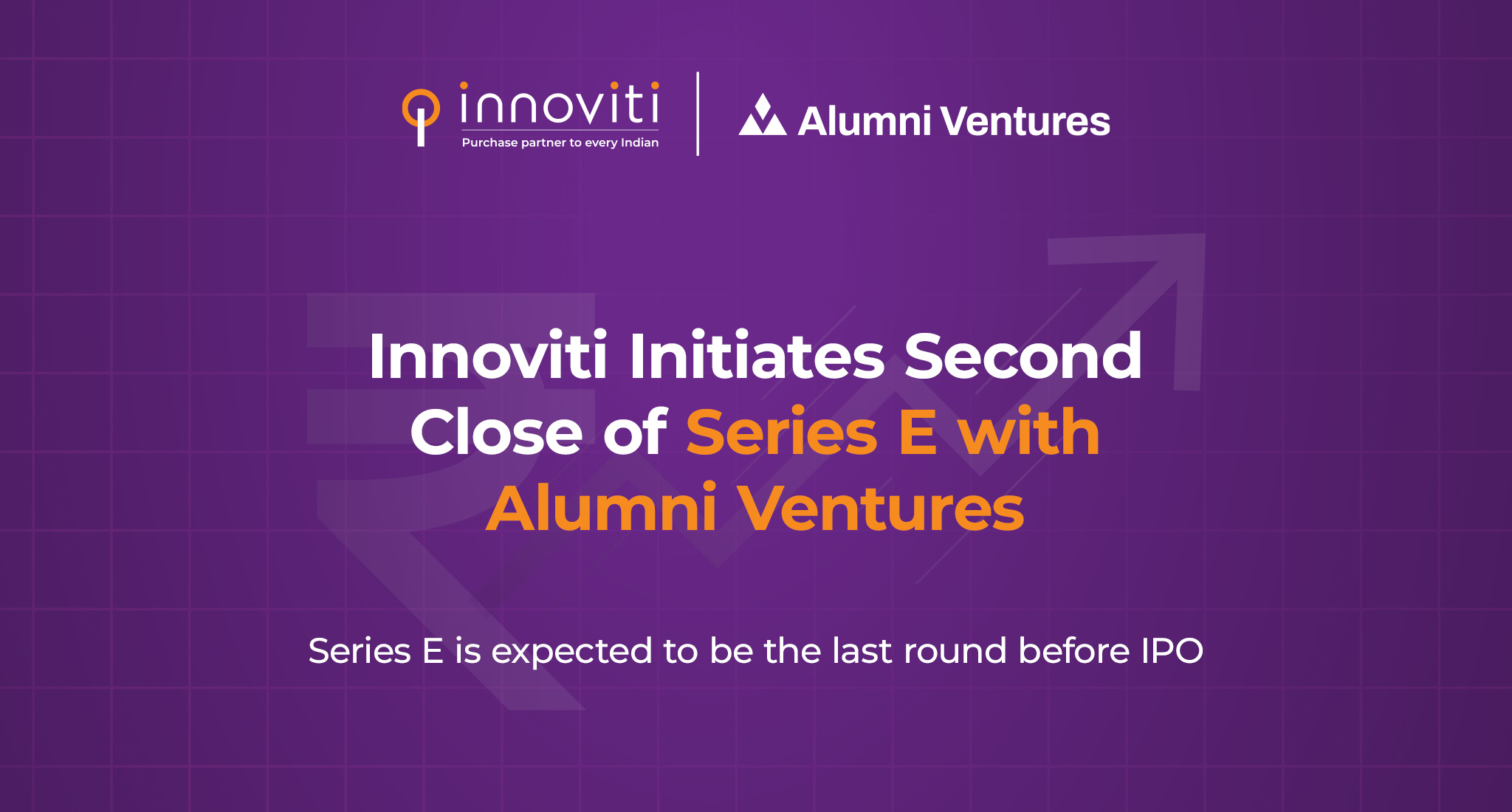 innoviti
Purchase partner to every Indian

Alumni Ventures

Innoviti Initiates Second Close of Series E with Alumni Ventures

Series E is expected to be the last round before IPO